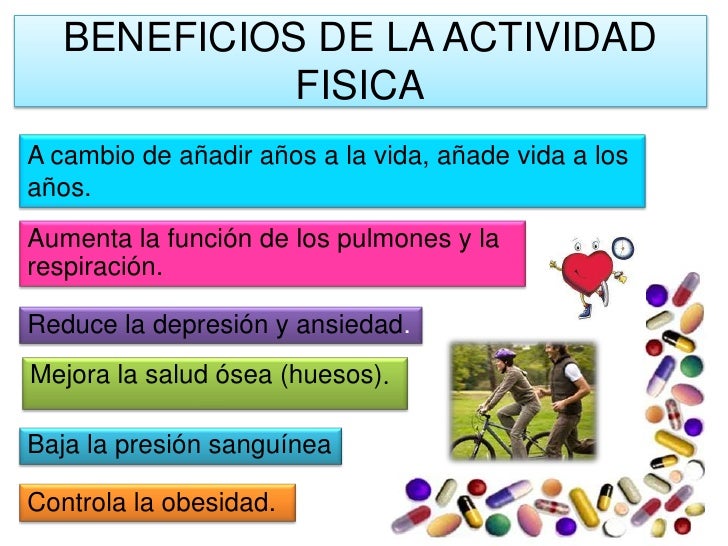 BENEFICIOS DE LA ACTIVIDAD FISICA

A cambio de añadir años a la vida, añade vida a los años.

Aumenta la función de los pulmones y la respiración.

Reduce la depresión y ansiedad.

Mejora la salud ósea (huesos).

Baja la presión sanguínea

Controla la obesidad.